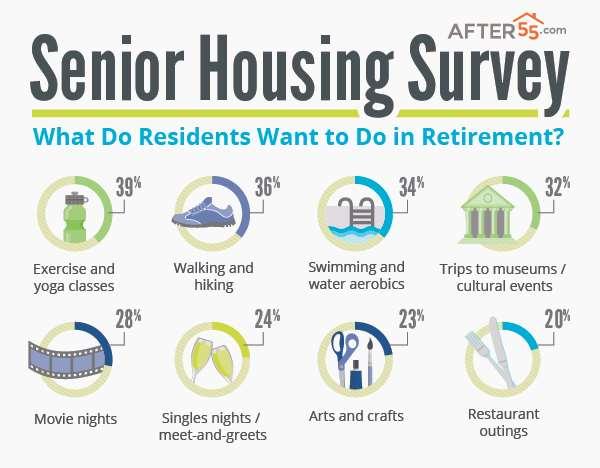 AFTER55.com

Senior Housing Survey

What Do Residents Want to Do in Retirement?

39%
Exercise and yoga classes

36%
Walking and hiking

34%
Swimming and water aerobics

32%
Trips to museums / cultural events

28%
Movie nights

24%
Singles nights / meet-and-greets

23%
Arts and crafts

20%
Restaurant outings